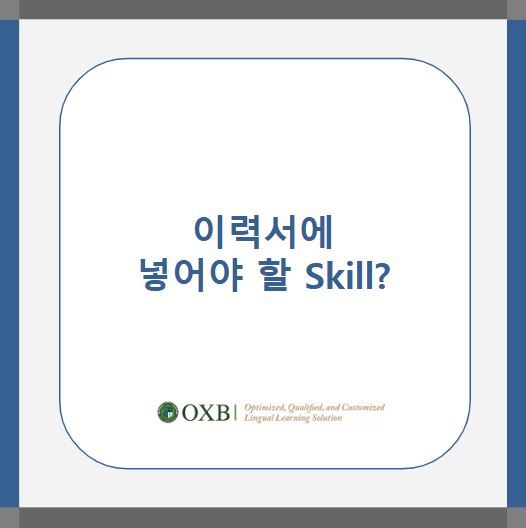 이력서에
넣어야 할 Skill?

OXB | Optimized, Qualified, and Customized
Lingual Learning Solution